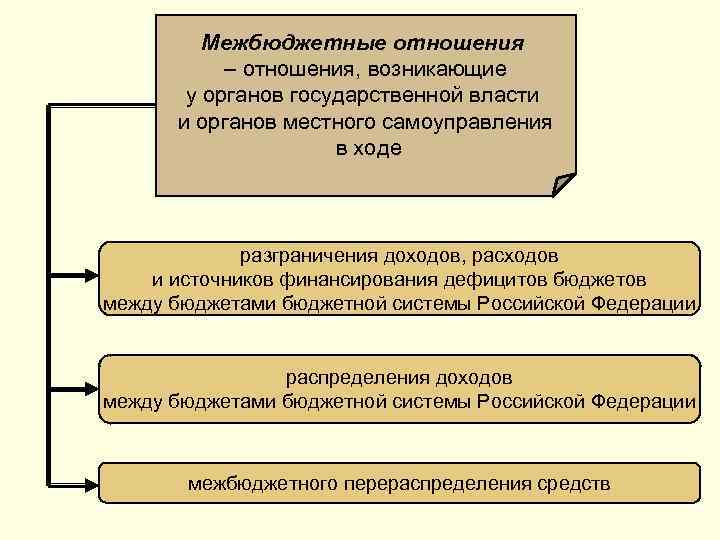 Межбюджетные отношения – отношения, возникающие у органов государственной власти и органов местного самоуправления в ходе

разграничения доходов, расходов и источников финансирования дефицитов бюджетов между бюджетами бюджетной системы Российской Федерации

распределения доходов между бюджетами бюджетной системы Российской Федерации

межбюджетного перераспределения средств